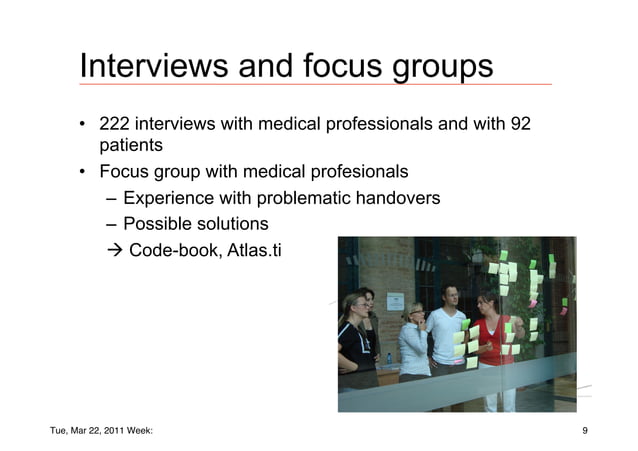 Interviews and focus groups

• 222 interviews with medical professionals and with 92 patients
• Focus group with medical profesionals
– Experience with problematic handovers
– Possible solutions
→ Code-book, Atlas.ti

Tue, Mar 22, 2011 Week:

9